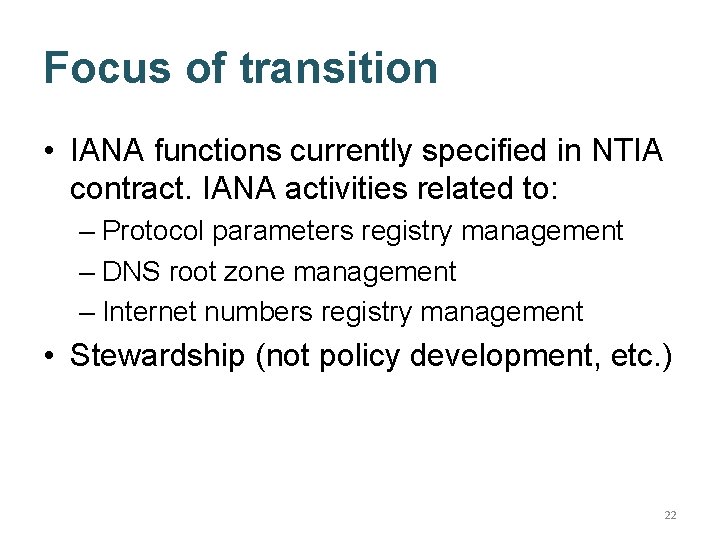 Focus of transition

• IANA functions currently specified in NTIA contract. IANA activities related to:
– Protocol parameters registry management
– DNS root zone management
– Internet numbers registry management

• Stewardship (not policy development, etc.)

22